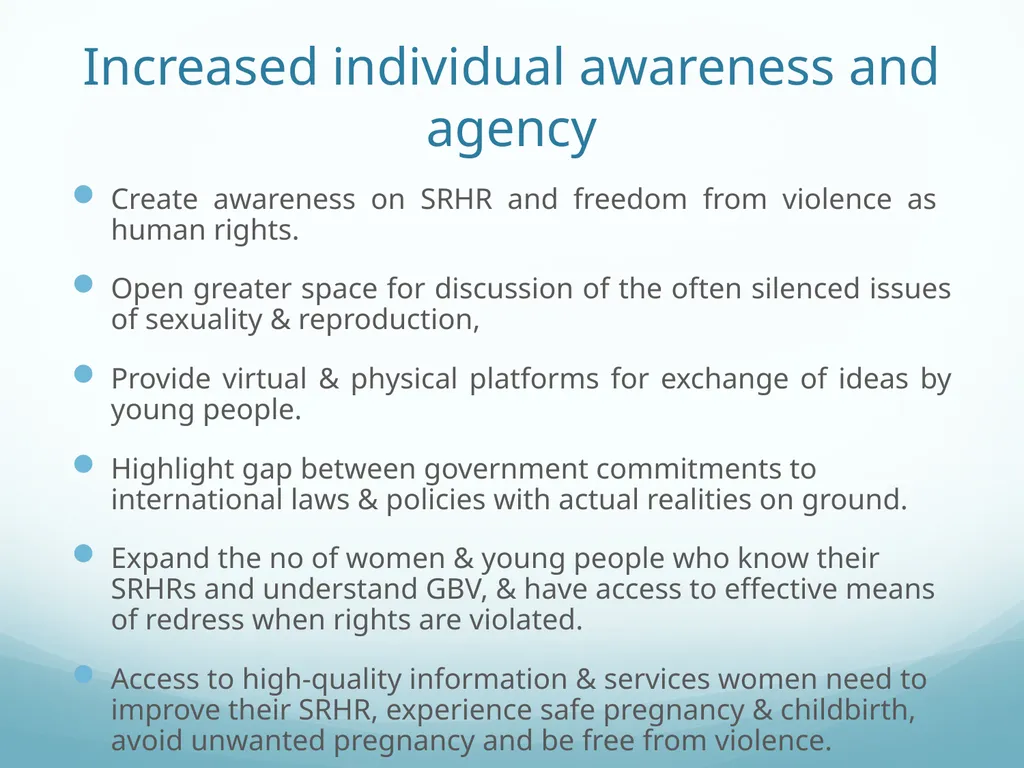 Increased individual awareness and agency

Create awareness on SRHR and freedom from violence as human rights.

Open greater space for discussion of the often silenced issues of sexuality & reproduction,

Provide virtual & physical platforms for exchange of ideas by young people.

Highlight gap between government commitments to international laws & policies with actual realities on ground.

Expand the no of women & young people who know their SRHRs and understand GBV, & have access to effective means of redress when rights are violated.

Access to high-quality information & services women need to improve their SRHR, experience safe pregnancy & childbirth, avoid unwanted pregnancy and be free from violence.